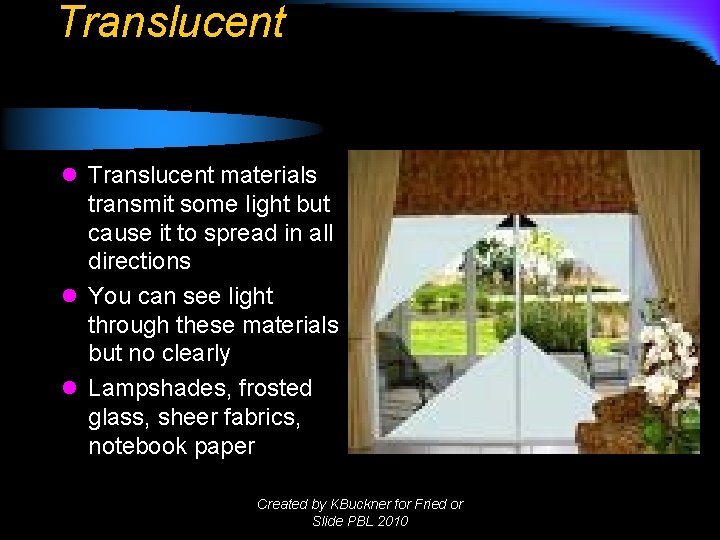 Translucent

- Translucent materials transmit some light but cause it to spread in all directions
- You can see light through these materials but no clearly
- Lampshades, frosted glass, sheer fabrics, notebook paper

Created by KBuckner for Fried or Slide PBL 2010